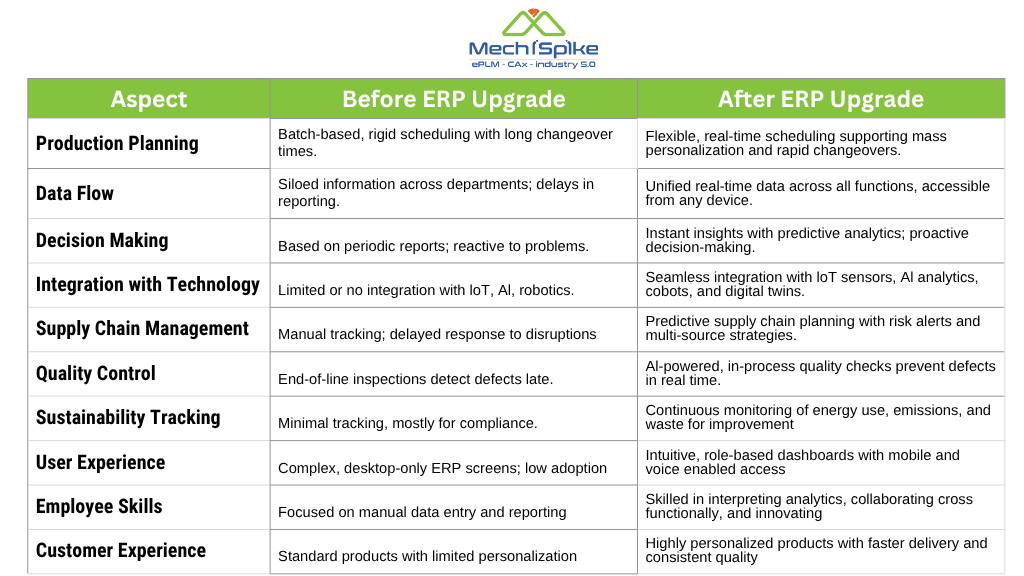 MechiSpike
ePLM - CAx - industry 5.0

| Aspect | Before ERP Upgrade | After ERP Upgrade |
|---|---|---|
| Production Planning | Batch-based, rigid scheduling with long changeover times. | Flexible, real-time scheduling supporting mass personalization and rapid changeovers. |
| Data Flow | Siloed information across departments; delays in reporting. | Unified real-time data across all functions, accessible from any device. |
| Decision Making | Based on periodic reports; reactive to problems. | Instant insights with predictive analytics; proactive decision-making. |
| Integration with Technology | Limited or no integration with IoT, AI, robotics. | Seamless integration with IoT sensors, AI analytics, cobots, and digital twins. |
| Supply Chain Management | Manual tracking; delayed response to disruptions | Predictive supply chain planning with risk alerts and multi-source strategies. |
| Quality Control | End-of-line inspections detect defects late. | AI-powered, in-process quality checks prevent defects in real time. |
| Sustainability Tracking | Minimal tracking, mostly for compliance. | Continuous monitoring of energy use, emissions, and waste for improvement |
| User Experience | Complex, desktop-only ERP screens; low adoption | Intuitive, role-based dashboards with mobile and voice enabled access |
| Employee Skills | Focused on manual data entry and reporting | Skilled in interpreting analytics, collaborating cross functionally, and innovating |
| Customer Experience | Standard products with limited personalization | Highly personalized products with faster delivery and consistent quality |